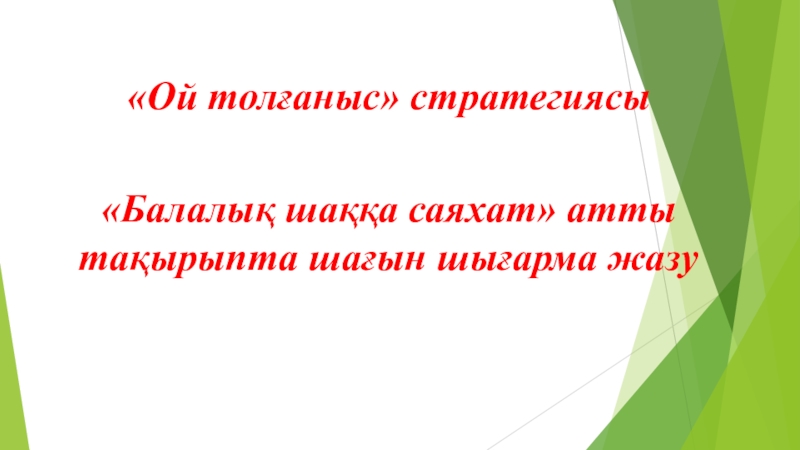 «Ой толғаныс» стратегиясы

«Балалық шаққа саяхат» атты тақырыпта шағын шығарма жазу